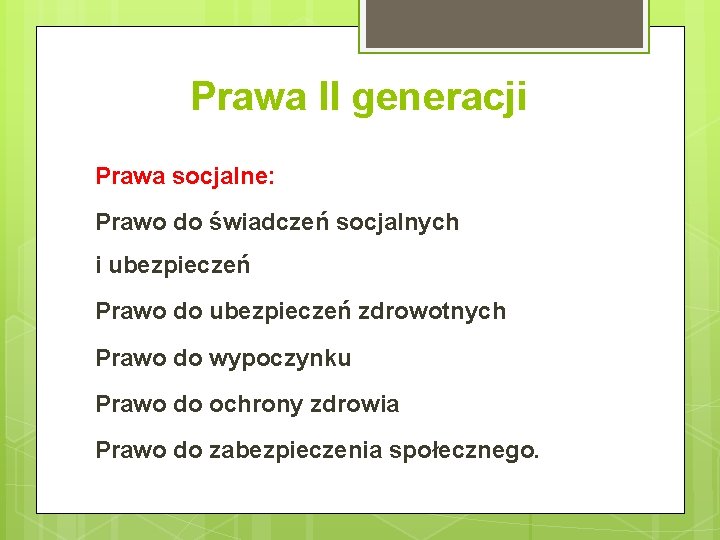 Prawa II generacji

Prawa socjalne:

Prawo do świadczeń socjalnych

i ubezpieczeń

Prawo do ubezpieczeń zdrowotnych

Prawo do wypoczynku

Prawo do ochrony zdrowia

Prawo do zabezpieczenia społecznego.